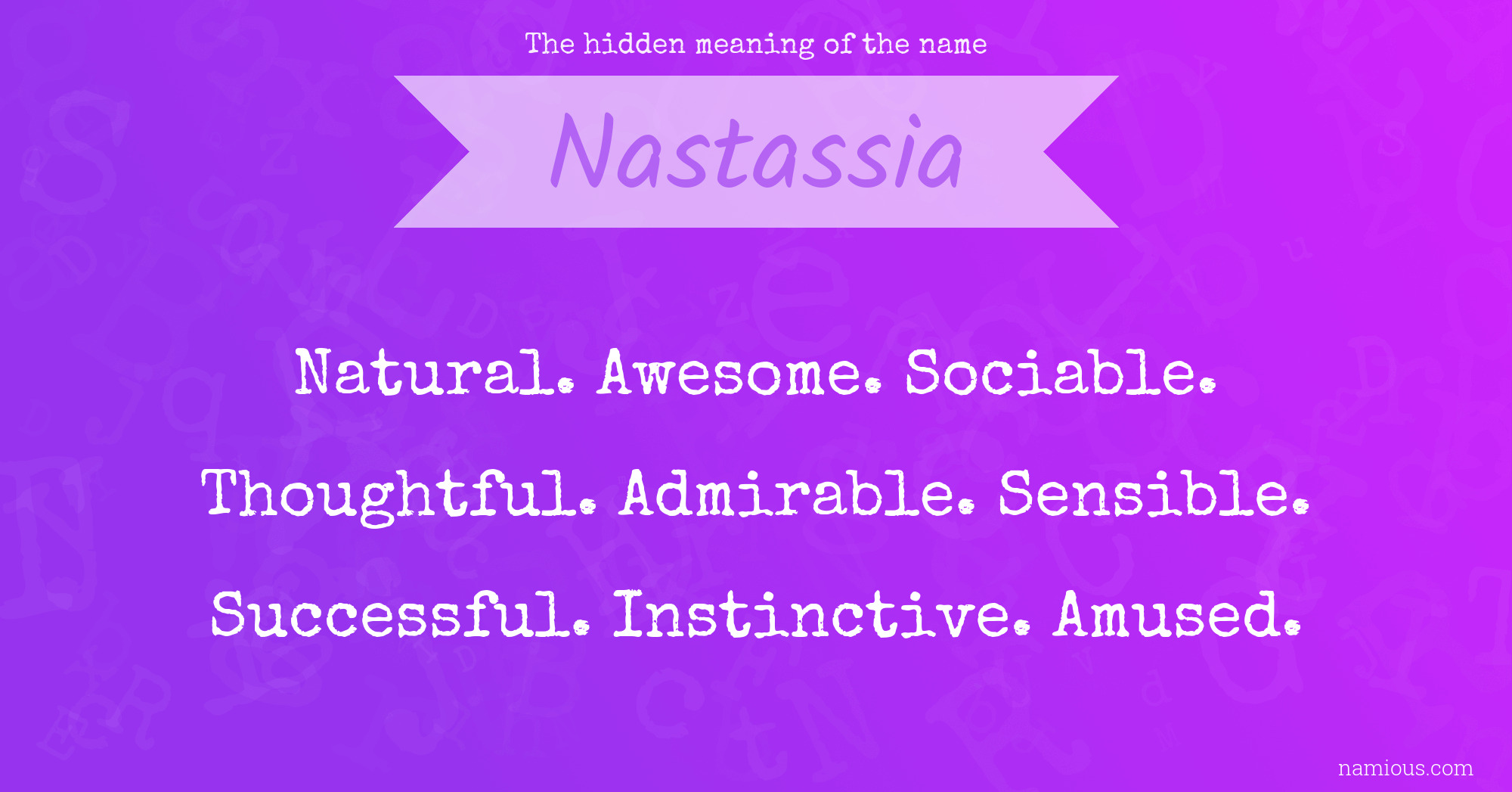 The hidden meaning of the name

Nastassia

Natural. Awesome. Sociable. Thoughtful. Admirable. Sensible. Successful. Instinctive. Amused.

namious.com